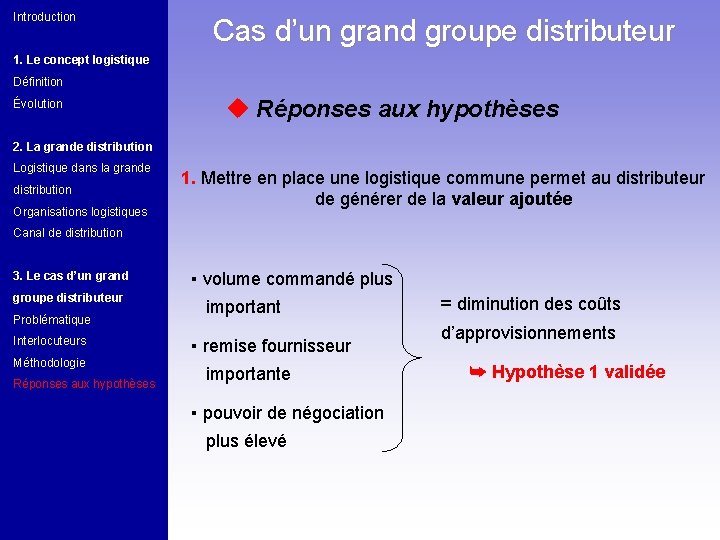 Introduction

1. Le concept logistique
Définition
Évolution

2. La grande distribution
Logistique dans la grande distribution
Organisations logistiques
Canal de distribution

3. Le cas d'un grand groupe distributeur
Problématique
Interlocuteurs
Méthodologie
Réponses aux hypothèses

Cas d'un grand groupe distributeur

◆ Réponses aux hypothèses

1. Mettre en place une logistique commune permet au distributeur de générer de la valeur ajoutée

▪ volume commandé plus important

▪ remise fournisseur importante

▪ pouvoir de négociation plus élevé

= diminution des coûts d'approvisionnements

➥ Hypothèse 1 validée